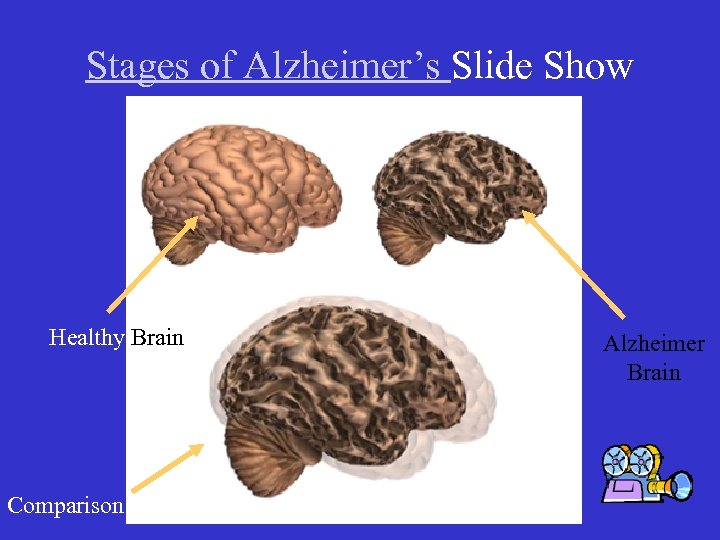 Stages of Alzheimer's Slide Show

Healthy Brain

Alzheimer Brain

Comparison